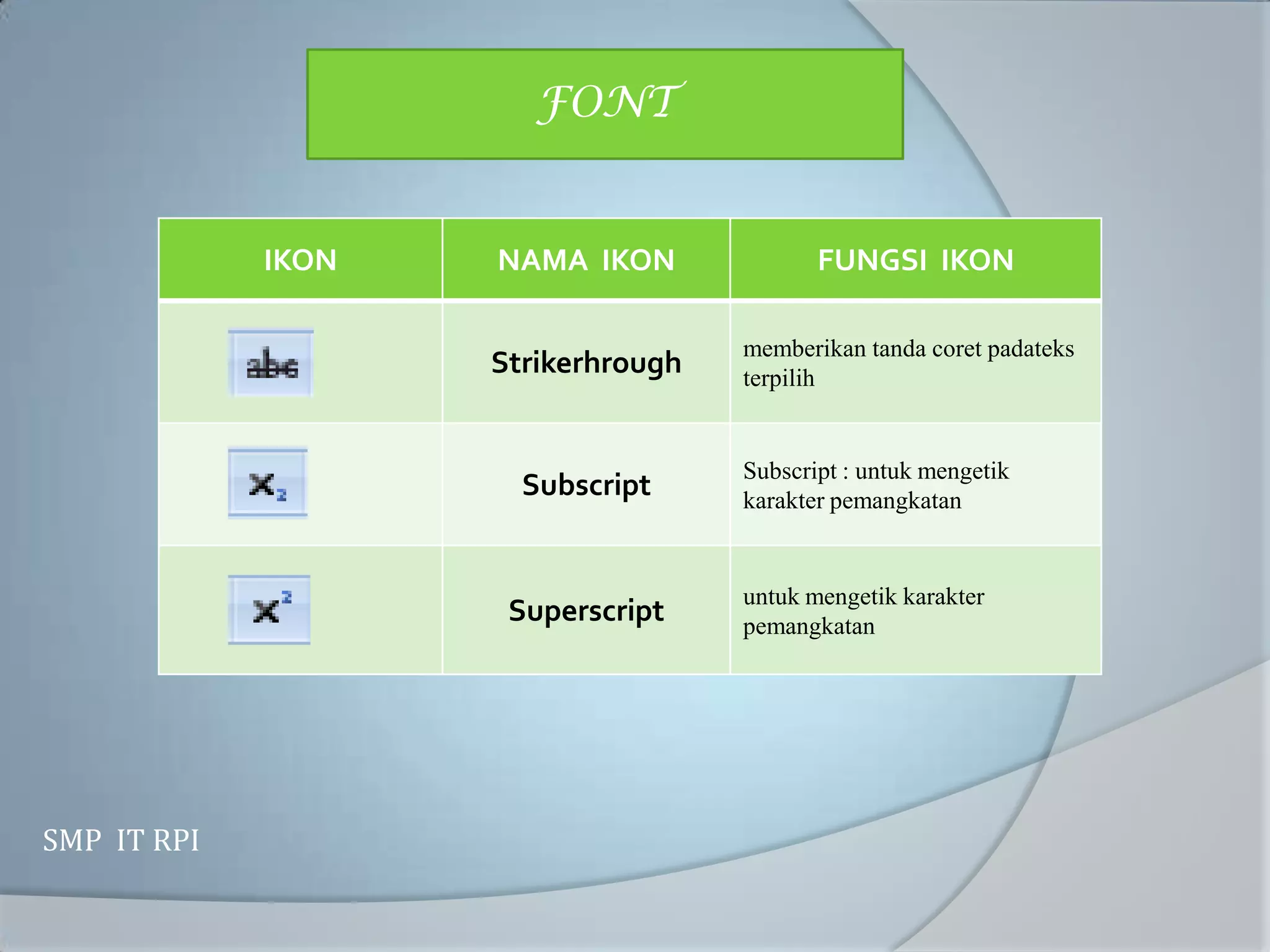 FONT

| IKON | NAMA IKON | FUNGSI IKON |
|---|---|---|
| abc | Strikerhrough | memberikan tanda coret padateks terpilih |
| $x_2$ | Subscript | Subscript : untuk mengetik karakter pemangkatan |
| $x^2$ | Superscript | untuk mengetik karakter pemangkatan |

SMP IT RPI